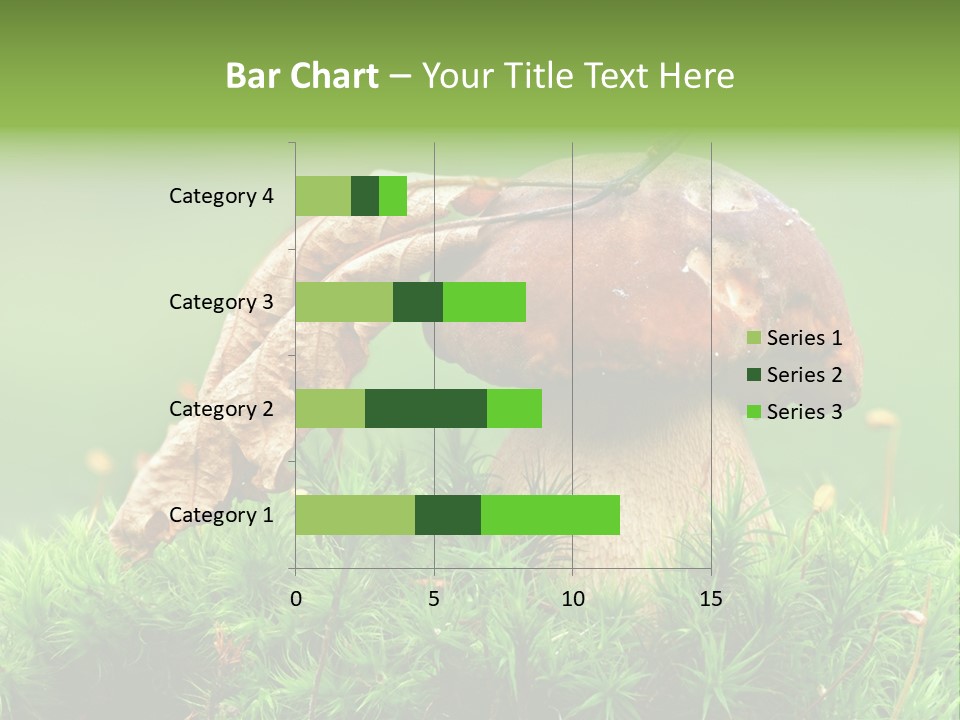 Bar Chart – Your Title Text Here

Category 4
Category 3
Category 2
Category 1

0
5
10
15

Series 1
Series 2
Series 3